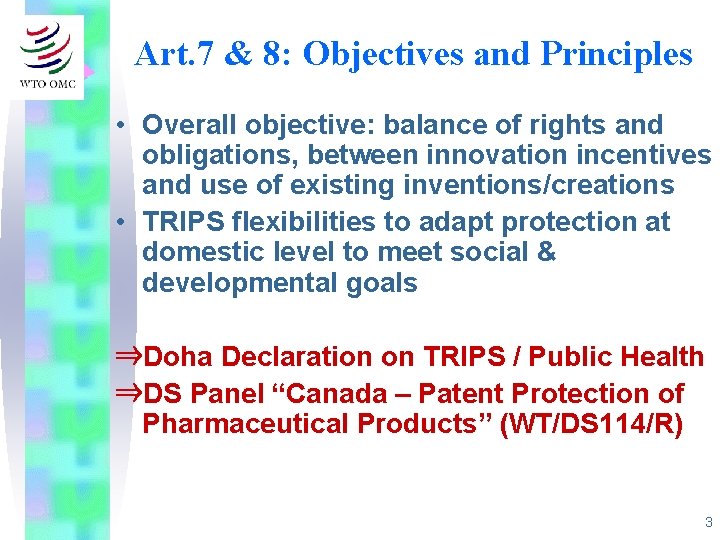 WTO OMC

Art.7 & 8: Objectives and Principles

• Overall objective: balance of rights and obligations, between innovation incentives and use of existing inventions/creations
• TRIPS flexibilities to adapt protection at domestic level to meet social & developmental goals

⇒Doha Declaration on TRIPS / Public Health
⇒DS Panel “Canada – Patent Protection of Pharmaceutical Products” (WT/DS114/R)

3